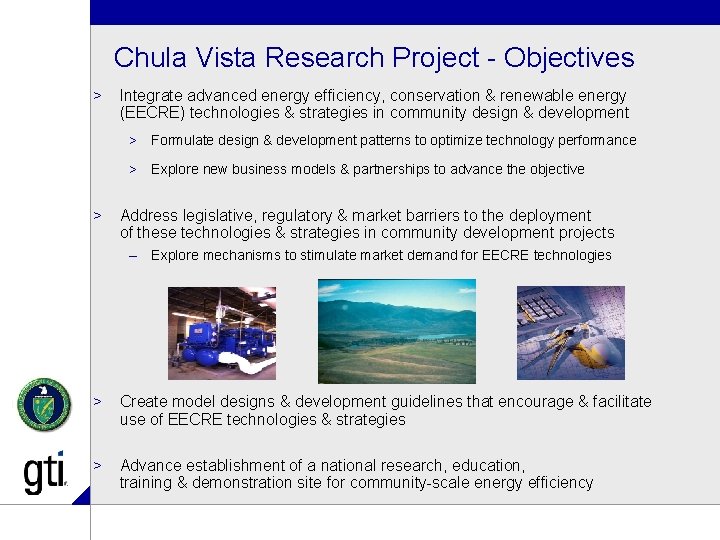 Chula Vista Research Project - Objectives

> Integrate advanced energy efficiency, conservation & renewable energy (EECRE) technologies & strategies in community design & development

> Formulate design & development patterns to optimize technology performance

> Explore new business models & partnerships to advance the objective

> Address legislative, regulatory & market barriers to the deployment of these technologies & strategies in community development projects

– Explore mechanisms to stimulate market demand for EECRE technologies

> Create model designs & development guidelines that encourage & facilitate use of EECRE technologies & strategies

> Advance establishment of a national research, education, training & demonstration site for community-scale energy efficiency

gti